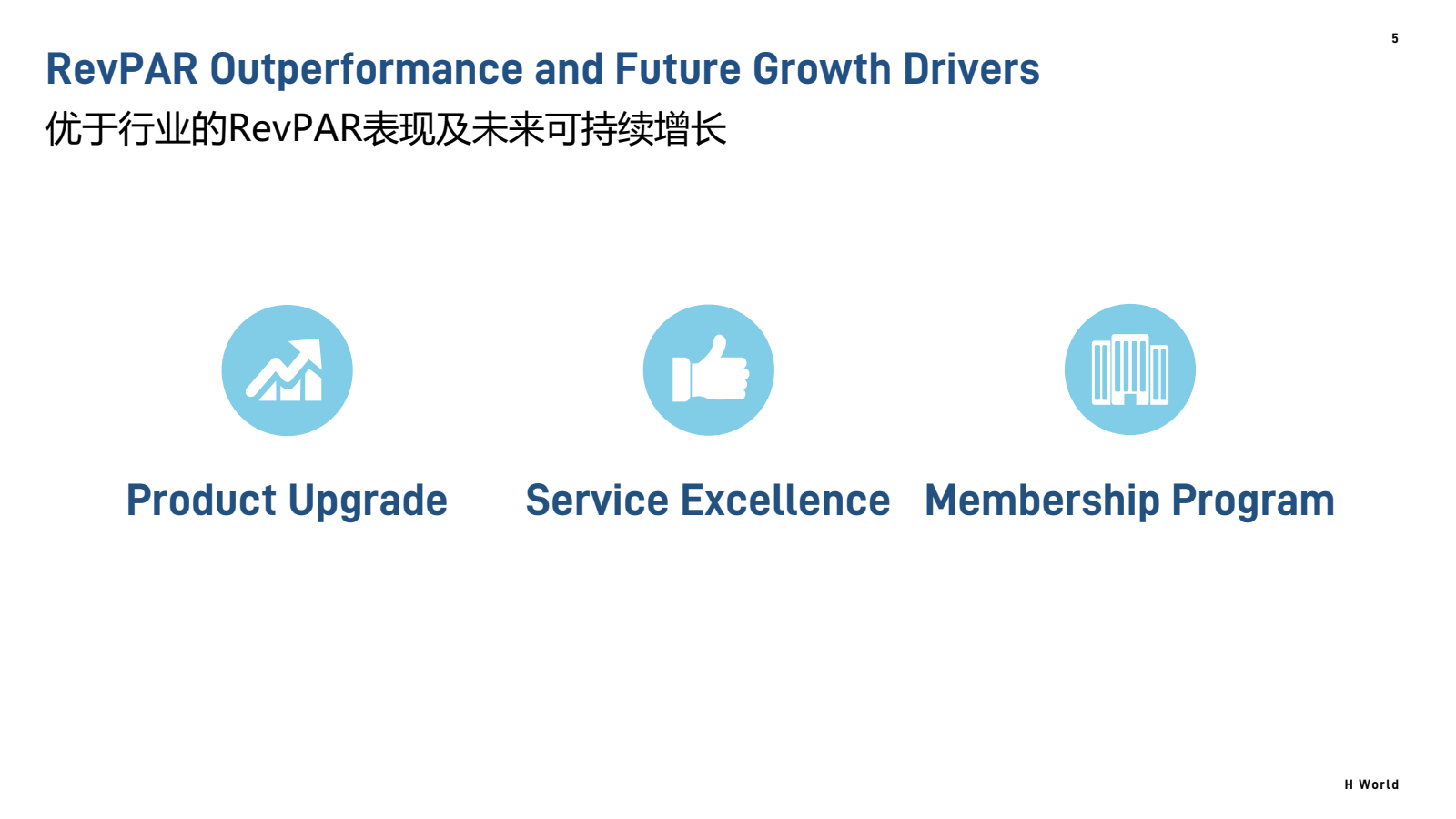 5

RevPAR Outperformance and Future Growth Drivers
优于行业的RevPAR表现及未来可持续增长

Product Upgrade

Service Excellence

Membership Program

H World